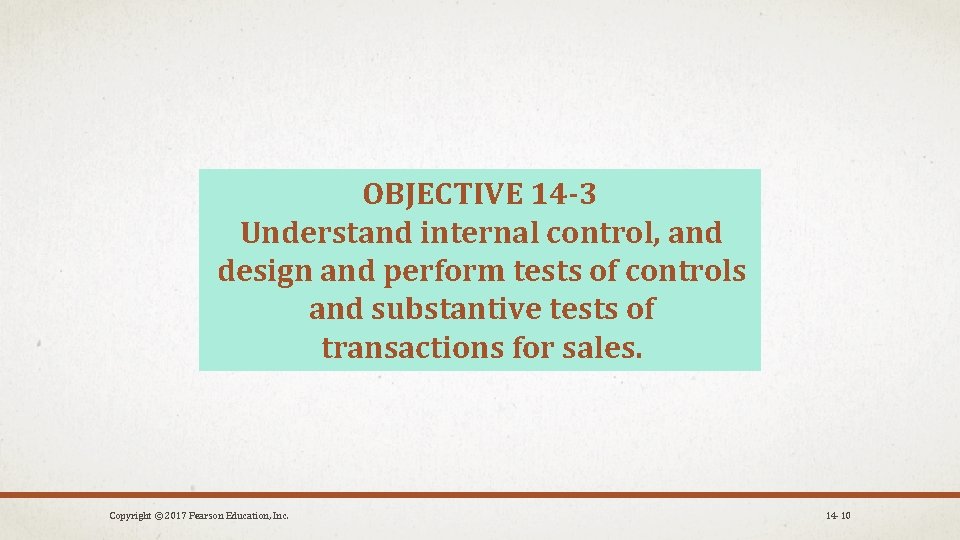 OBJECTIVE 14-3
Understand internal control, and design and perform tests of controls and substantive tests of transactions for sales.

Copyright © 2017 Pearson Education, Inc.

14- 10